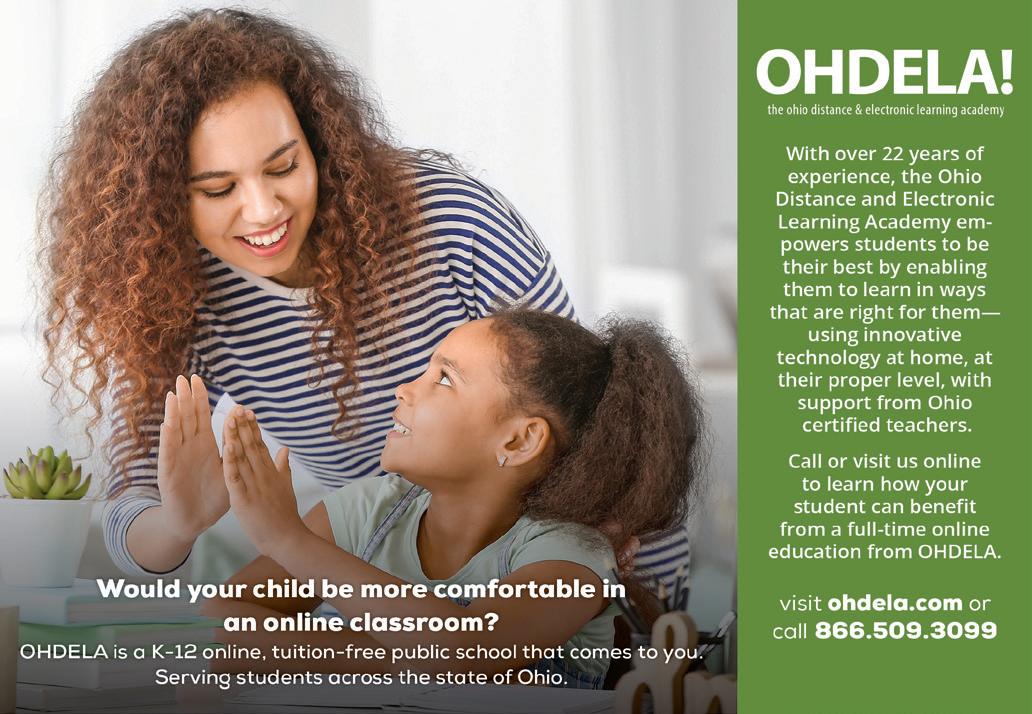 Would your child be more comfortable in an online classroom?
OHDELA is a K-12 online, tuition-free public school that comes to you. Serving students across the state of Ohio.

OHDELA!
the ohio distance & electronic learning academy

With over 22 years of experience, the Ohio Distance and Electronic Learning Academy empowers students to be their best by enabling them to learn in ways that are right for them—using innovative technology at home, at their proper level, with support from Ohio certified teachers.

Call or visit us online to learn how your student can benefit from a full-time online education from OHDELA.

visit ohdela.com or call 866.509.3099